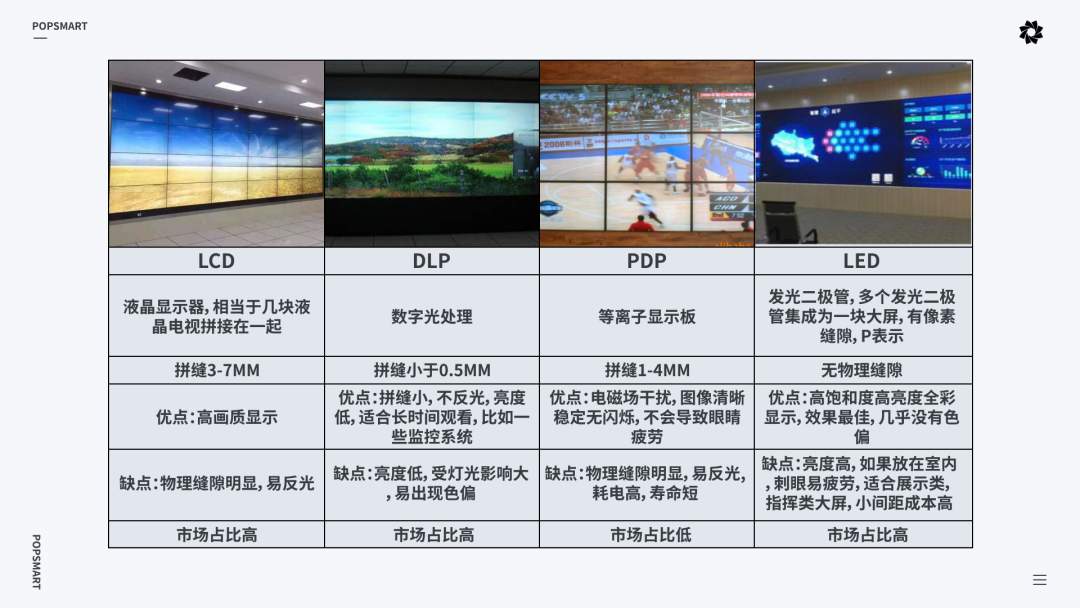 POPSMART

| LCD | DLP | PDP | LED |
|---|---|---|---|
| 液晶显示器，相当于几块液晶电视拼接在一起 | 数字光处理 | 等离子显示板 | 发光二极管，多个发光二极管集成为一块大屏，有像素缝隙，P表示 |
| 拼缝3-7MM | 拼缝小于0.5MM | 拼缝1-4MM | 无物理缝隙 |
| 优点：高画质显示 | 优点：拼缝小，不反光，亮度低，适合长时间观看，比如一些监控系统 | 优点：电磁场干扰，图像清晰稳定无闪烁，不会导致眼睛疲劳 | 优点：高饱和度高亮度全彩显示，效果最佳，几乎没有色偏 |
| 缺点：物理缝隙明显，易反光 | 缺点：亮度低，受灯光影响大，易出现色偏 | 缺点：物理缝隙明显，易反光，耗电高，寿命短 | 缺点：亮度高，如果放在室内，刺眼易疲劳，适合展示类，指挥类大屏，小间距成本高 |
| 市场占比高 | 市场占比高 | 市场占比低 | 市场占比高 |

POPSMART